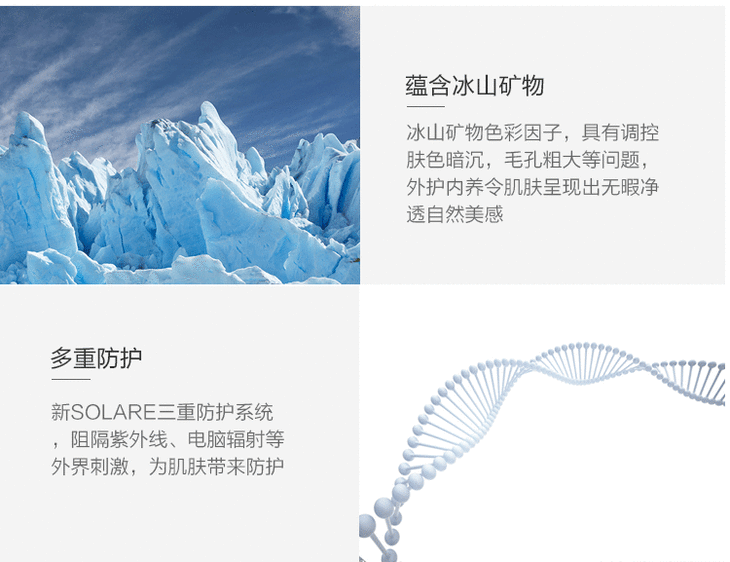 蕴含冰山矿物

冰山矿物色彩因子，具有调控肤色暗沉，毛孔粗大等问题，外护内养令肌肤呈现出无暇净透自然美感

多重防护

新SOLARE三重防护系统，阻隔紫外线、电脑辐射等外界刺激，为肌肤带来防护